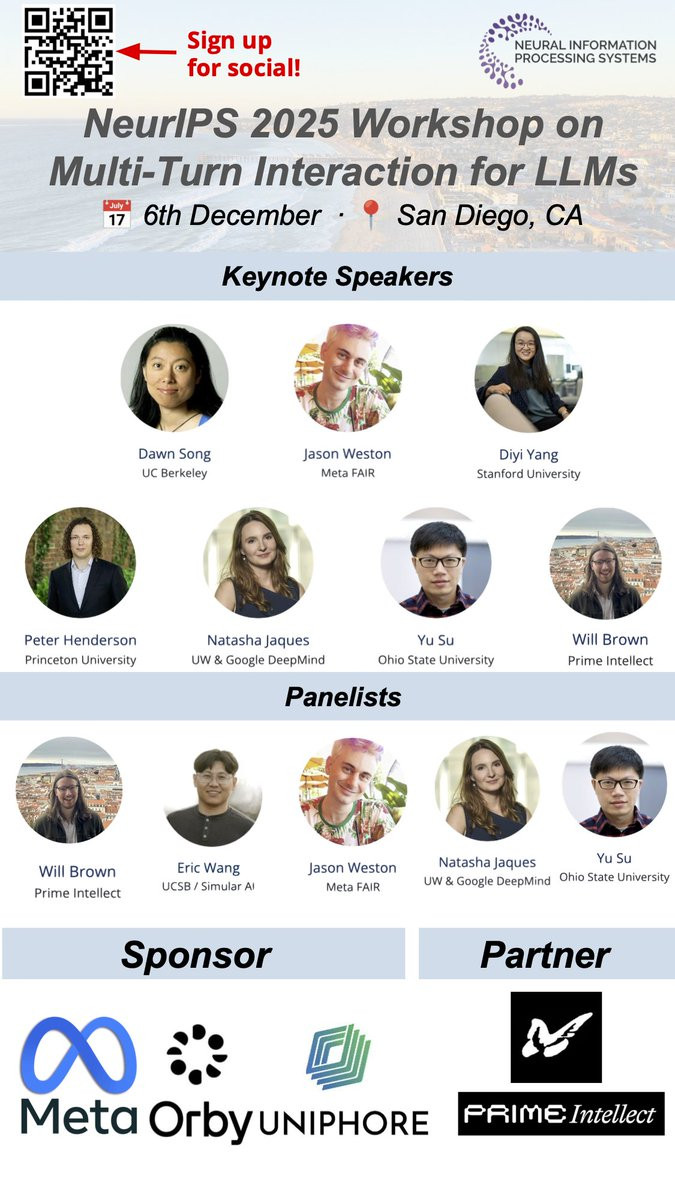 Sign up for social!

NEURAL INFORMATION PROCESSING SYSTEMS

NeurIPS 2025 Workshop on Multi-Turn Interaction for LLMs

July 17 6th December · San Diego, CA

Keynote Speakers

Dawn Song
UC Berkeley

Jason Weston
Meta FAIR

Diyi Yang
Stanford University

Peter Henderson
Princeton University

Natasha Jaques
UW & Google DeepMind

Yu Su
Ohio State University

Will Brown
Prime Intellect

Panelists

Will Brown
Prime Intellect

Eric Wang
UCSB / Simular AI

Jason Weston
Meta FAIR

Natasha Jaques
UW & Google DeepMind

Yu Su
Ohio State University

Sponsor

Meta Orby UNIPHORE

Partner

PRIME Intellect